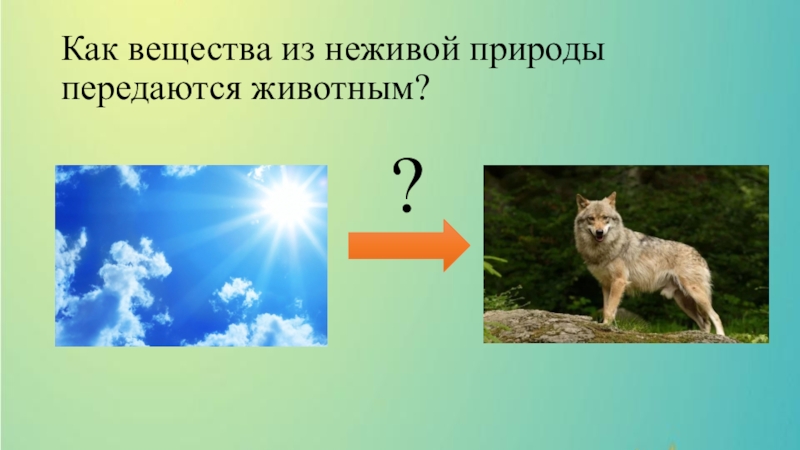 Как вещества из неживой природы передаются животным?

?